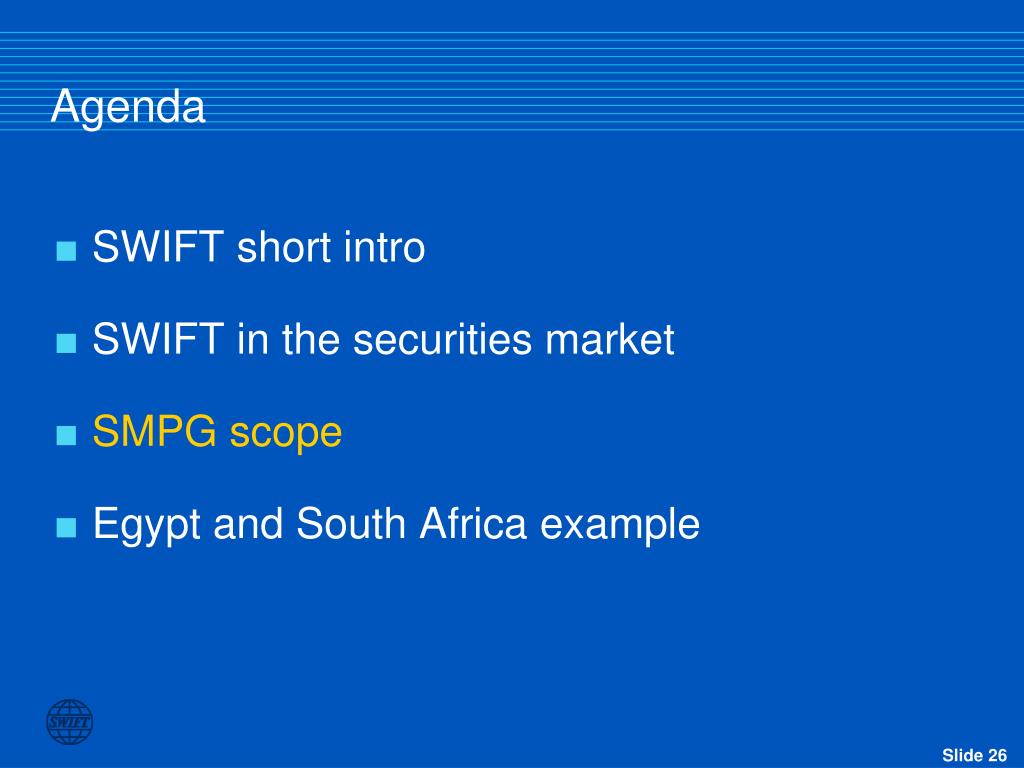 Agenda

■ SWIFT short intro

■ SWIFT in the securities market

■ SMPG scope

■ Egypt and South Africa example

SWIFT

Slide 26